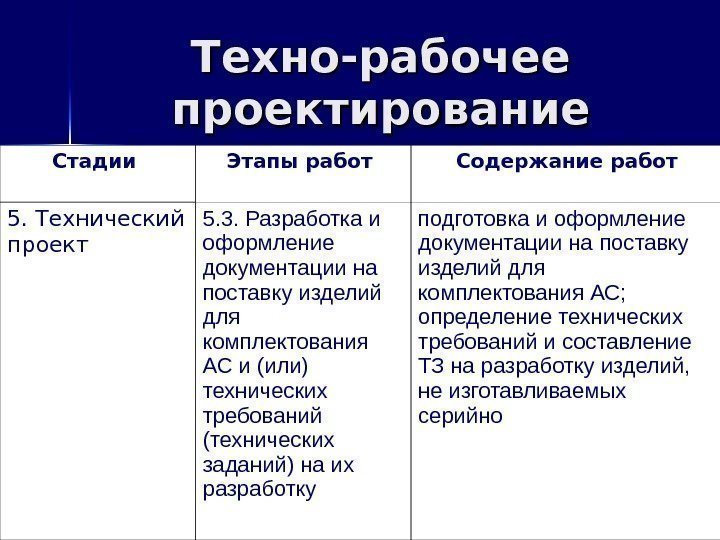 Техно-рабочее проектирование

| Стадии | Этапы работ | Содержание работ |
|---|---|---|
| 5. Технический проект | 5.3. Разработка и оформление документации на поставку изделий для комплектования АС и (или) технических требований (технических заданий) на их разработку | подготовка и оформление документации на поставку изделий для комплектования АС; определение технических требований и составление ТЗ на разработку изделий, не изготавливаемых серийно |